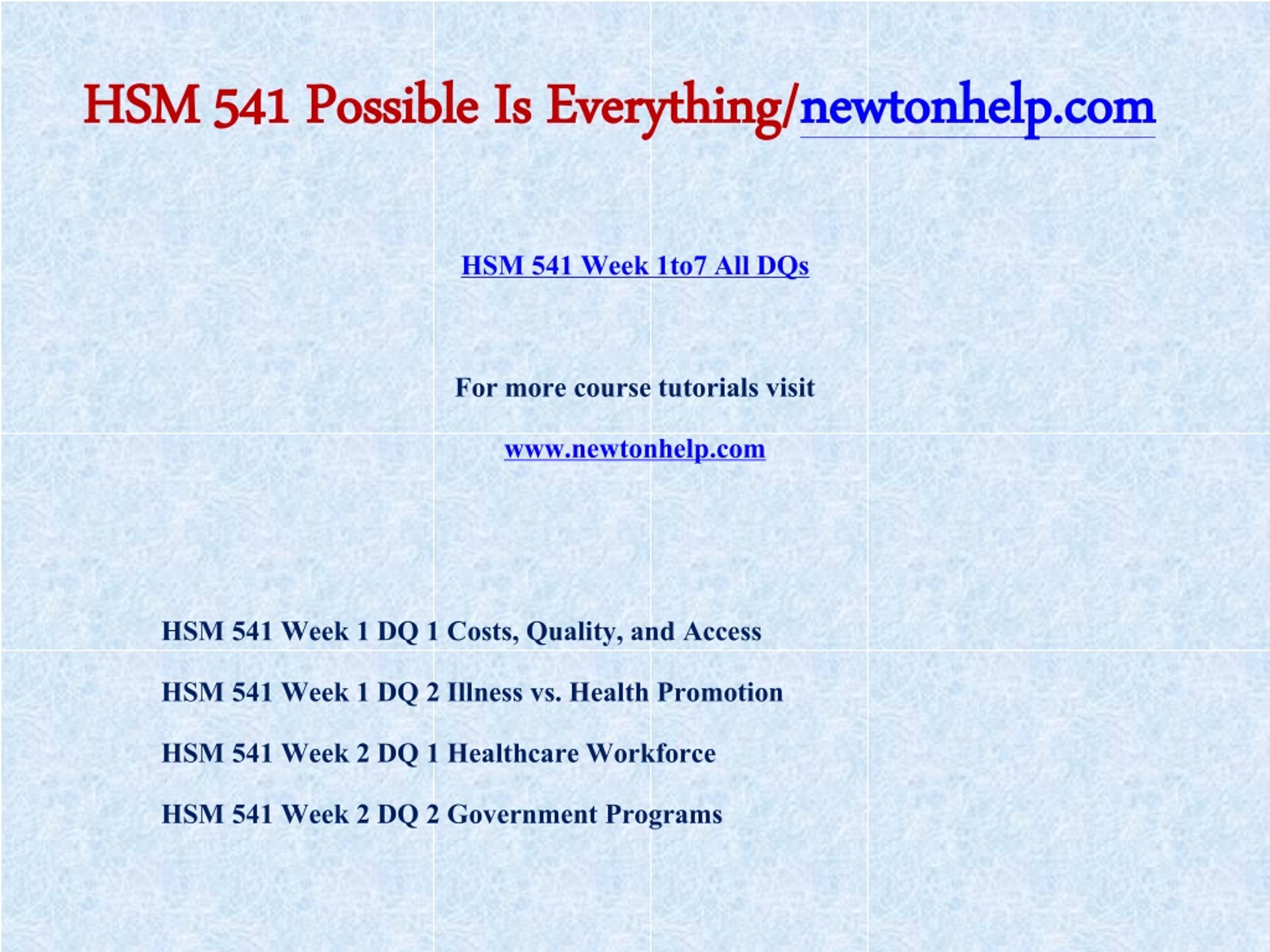 HSM 541 Possible Is Everything/newtonhelp.com

HSM 541 Week 1to7 All DQs

For more course tutorials visit

www.newtonhelp.com

HSM 541 Week 1 DQ 1 Costs, Quality, and Access

HSM 541 Week 1 DQ 2 Illness vs. Health Promotion

HSM 541 Week 2 DQ 1 Healthcare Workforce

HSM 541 Week 2 DQ 2 Government Programs